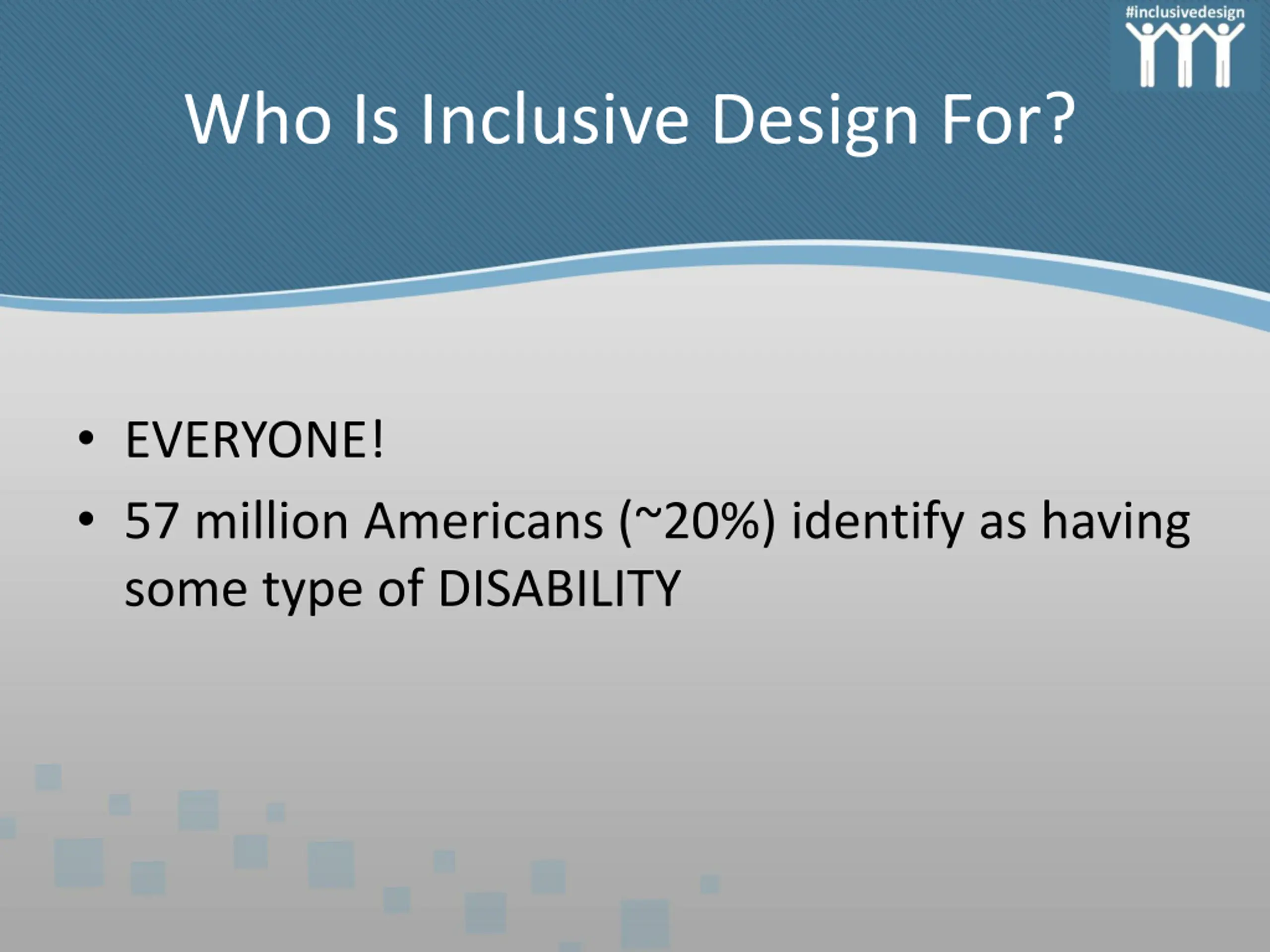 #inclusivedesign

Who Is Inclusive Design For?

• EVERYONE!
• 57 million Americans (~20%) identify as having some type of DISABILITY